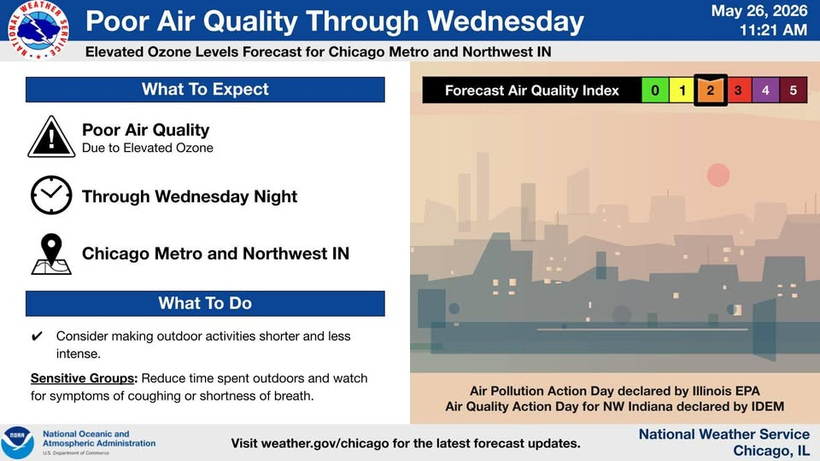 NATIONAL WEATHER SERVICE

Poor Air Quality Through Wednesday

May 26, 2026
11:21 AM

Elevated Ozone Levels Forecast for Chicago Metro and Northwest IN

What To Expect

Poor Air Quality
Due to Elevated Ozone

Through Wednesday Night

Chicago Metro and Northwest IN

What To Do

✔ Consider making outdoor activities shorter and less intense.

Sensitive Groups: Reduce time spent outdoors and watch for symptoms of coughing or shortness of breath.

Forecast Air Quality Index 0 1 2 3 4 5

Air Pollution Action Day declared by Illinois EPA
Air Quality Action Day for NW Indiana declared by IDEM

NOAA
National Oceanic and Atmospheric Administration
U.S. Department of Commerce

Visit weather.gov/chicago for the latest forecast updates.

National Weather Service
Chicago, IL